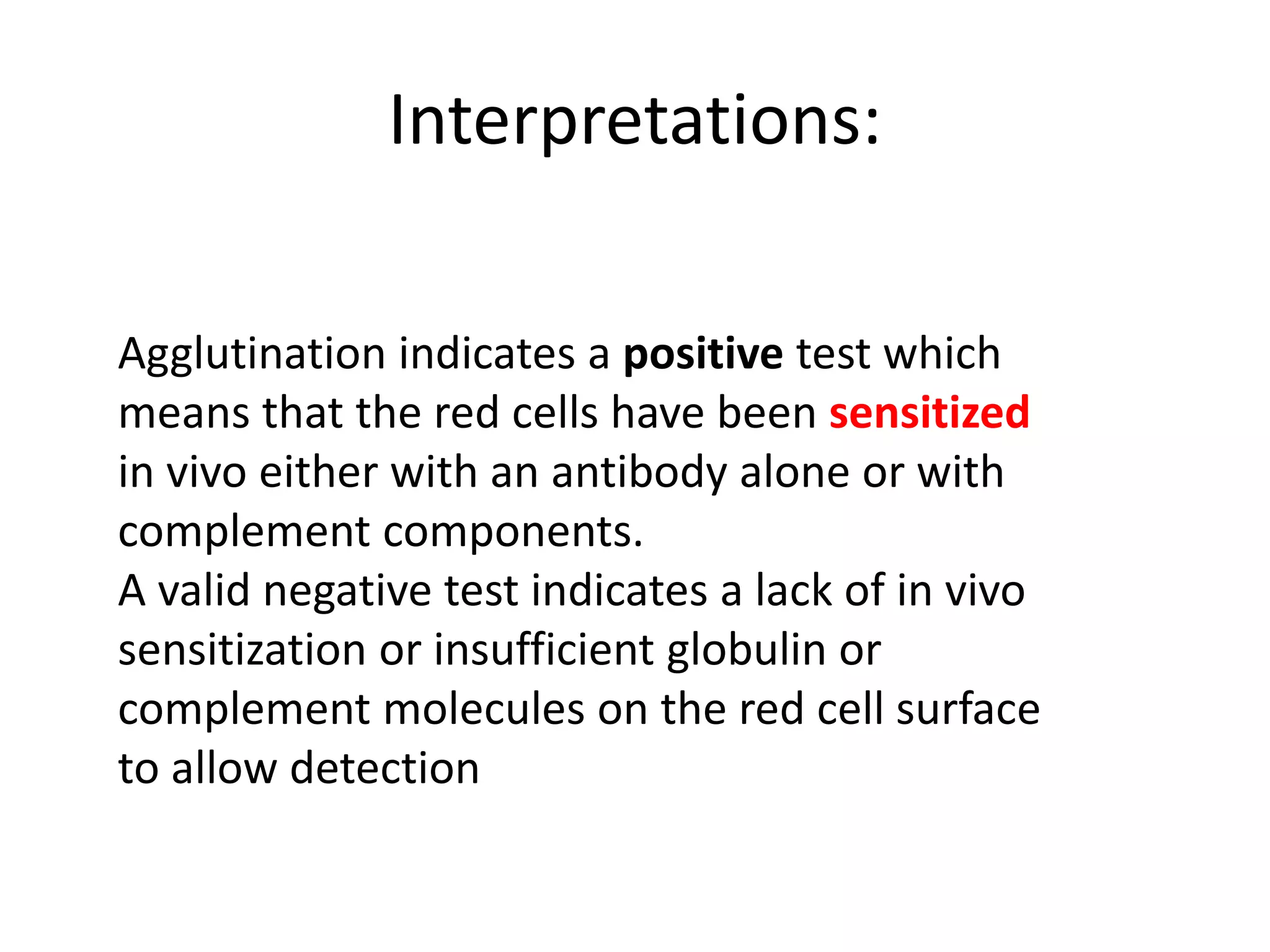 Interpretations:

Agglutination indicates a positive test which means that the red cells have been sensitized in vivo either with an antibody alone or with complement components.
A valid negative test indicates a lack of in vivo sensitization or insufficient globulin or complement molecules on the red cell surface to allow detection